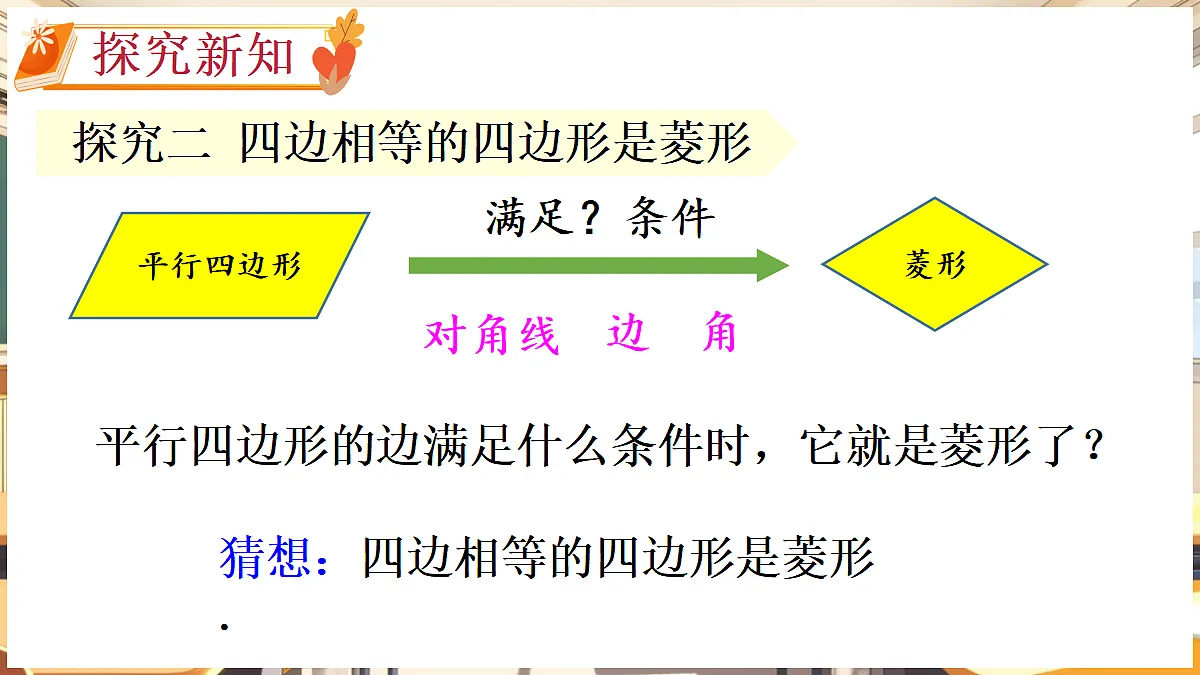 探究新知

探究二 四边相等的四边形是菱形

平行四边形

满足？条件

菱形

对角线 边 角

平行四边形的边满足什么条件时，它就是菱形了？

猜想：四边相等的四边形是菱形

.